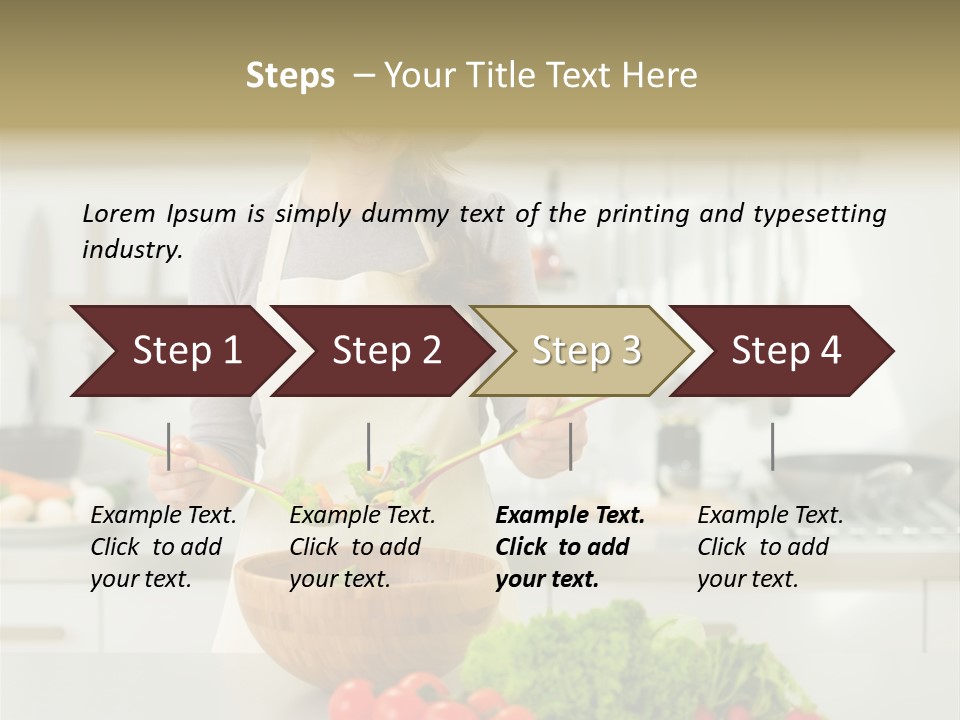 Steps – Your Title Text Here

Lorem Ipsum is simply dummy text of the printing and typesetting industry.

Step 1

Step 2

Step 3

Step 4

Example Text. Click to add your text.

Example Text. Click to add your text.

Example Text. Click to add your text.

Example Text. Click to add your text.